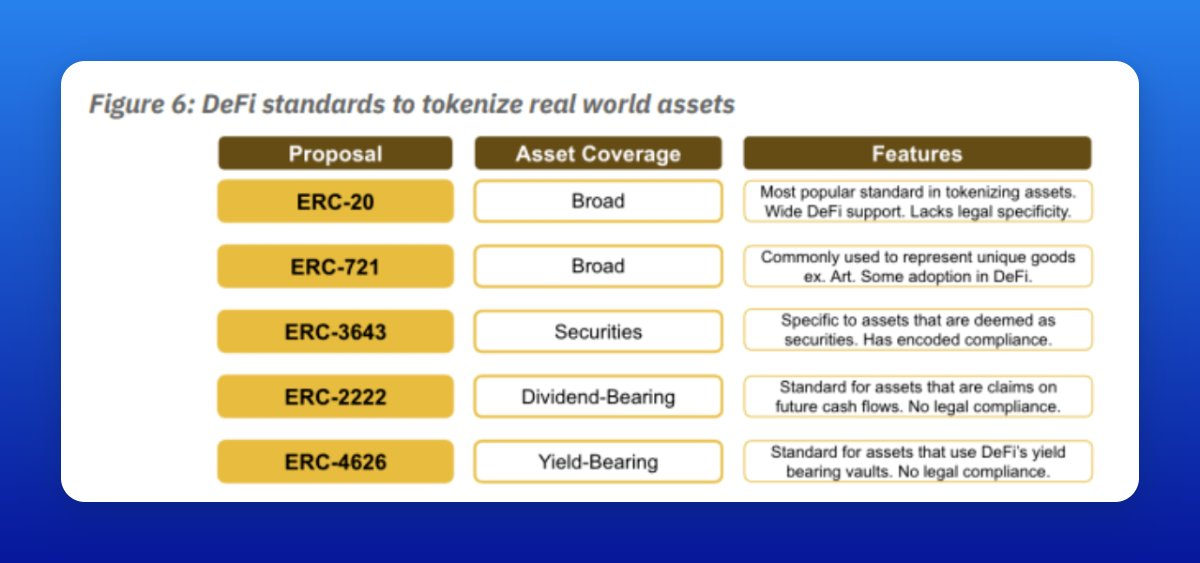 Figure 6: DeFi standards to tokenize real world assets

| Proposal | Asset Coverage | Features |
|---|---|---|
| ERC-20 | Broad | Most popular standard in tokenizing assets. Wide DeFi support. Lacks legal specificity. |
| ERC-721 | Broad | Commonly used to represent unique goods ex. Art. Some adoption in DeFi. |
| ERC-3643 | Securities | Specific to assets that are deemed as securities. Has encoded compliance. |
| ERC-2222 | Dividend-Bearing | Standard for assets that are claims on future cash flows. No legal compliance. |
| ERC-4626 | Yield-Bearing | Standard for assets that use DeFi's yield bearing vaults. No legal compliance. |